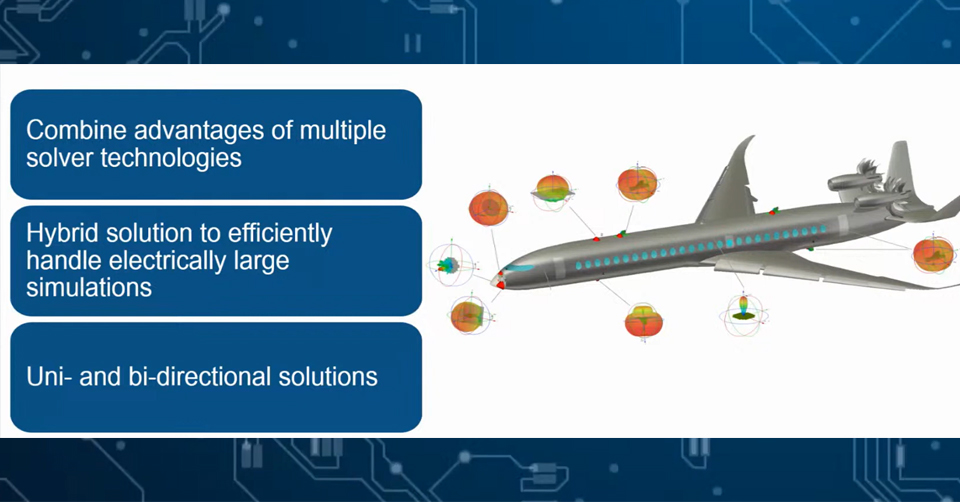 Combine advantages of multiple solver technologies

Hybrid solution to efficiently handle electrically large simulations

Uni- and bi-directional solutions